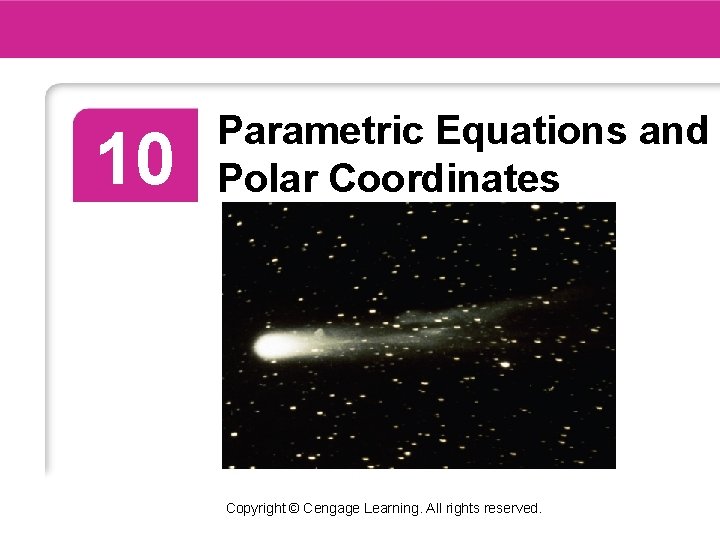 10

Parametric Equations and Polar Coordinates

Copyright © Cengage Learning. All rights reserved.